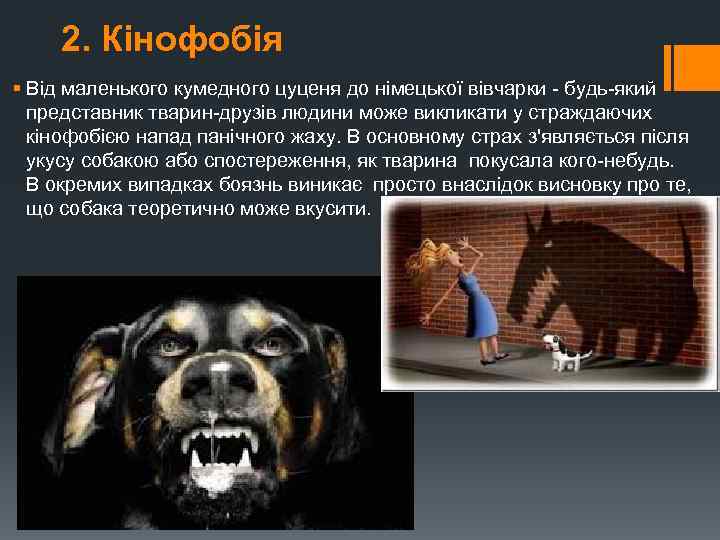 2. Кінофобія

Від маленького кумедного цуценя до німецької вівчарки - будь-який представник тварин-друзів людини може викликати у страждаючих кінофобією напад панічного жаху. В основному страх з'являється після укусу собакою або спостереження, як тварина покусала кого-небудь. В окремих випадках боязнь виникає просто внаслідок висновку про те, що собака теоретично може вкусити.